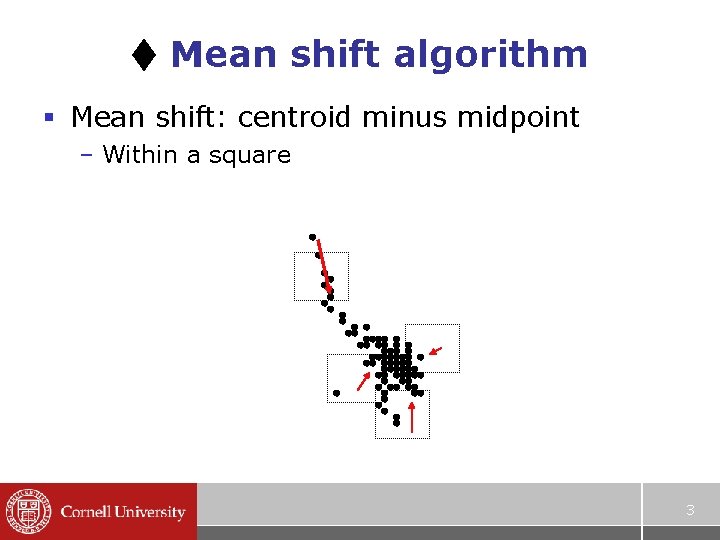 ♦ Mean shift algorithm

▪ Mean shift: centroid minus midpoint

– Within a square

Cornell University

3